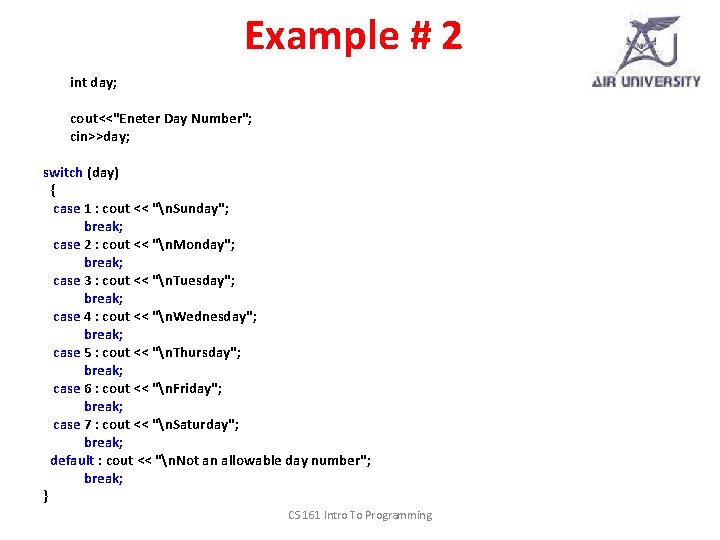 Example # 2

AIR UNIVERSITY

int day;

cout<<"Eneter Day Number";
cin>>day;

switch (day)
{
case 1 : cout << "\nSunday";
break;
case 2 : cout << "\nMonday";
break;
case 3 : cout << "\nTuesday";
break;
case 4 : cout << "\nWednesday";
break;
case 5 : cout << "\nThursday";
break;
case 6 : cout << "\nFriday";
break;
case 7 : cout << "\nSaturday";
break;
default : cout << "\nNot an allowable day number";
break;
}

CS 161 Intro To Programming